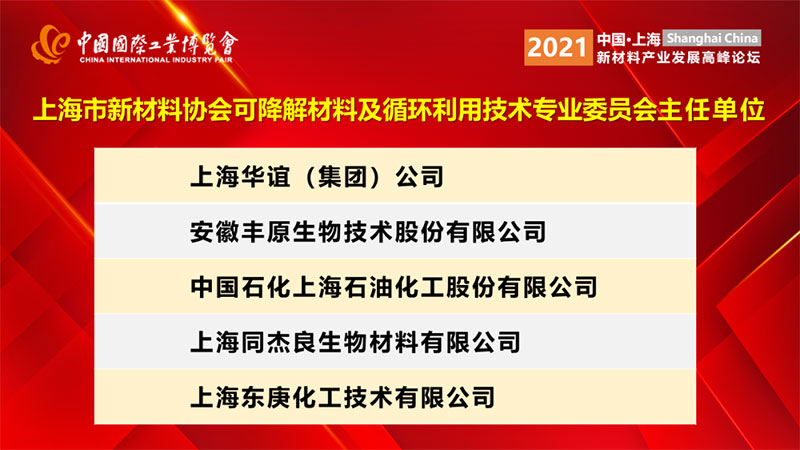 中國國際工業博覽會
CHINA INTERNATIONAL INDUSTRY FAIR

2021 中国·上海 Shanghai China
新材料产业发展高峰论坛

上海市新材料协会可降解材料及循环利用技术专业委员会主任单位

上海华谊（集团）公司

安徽丰原生物技术股份有限公司

中国石化上海石油化工股份有限公司

上海同杰良生物材料有限公司

上海东庚化工技术有限公司